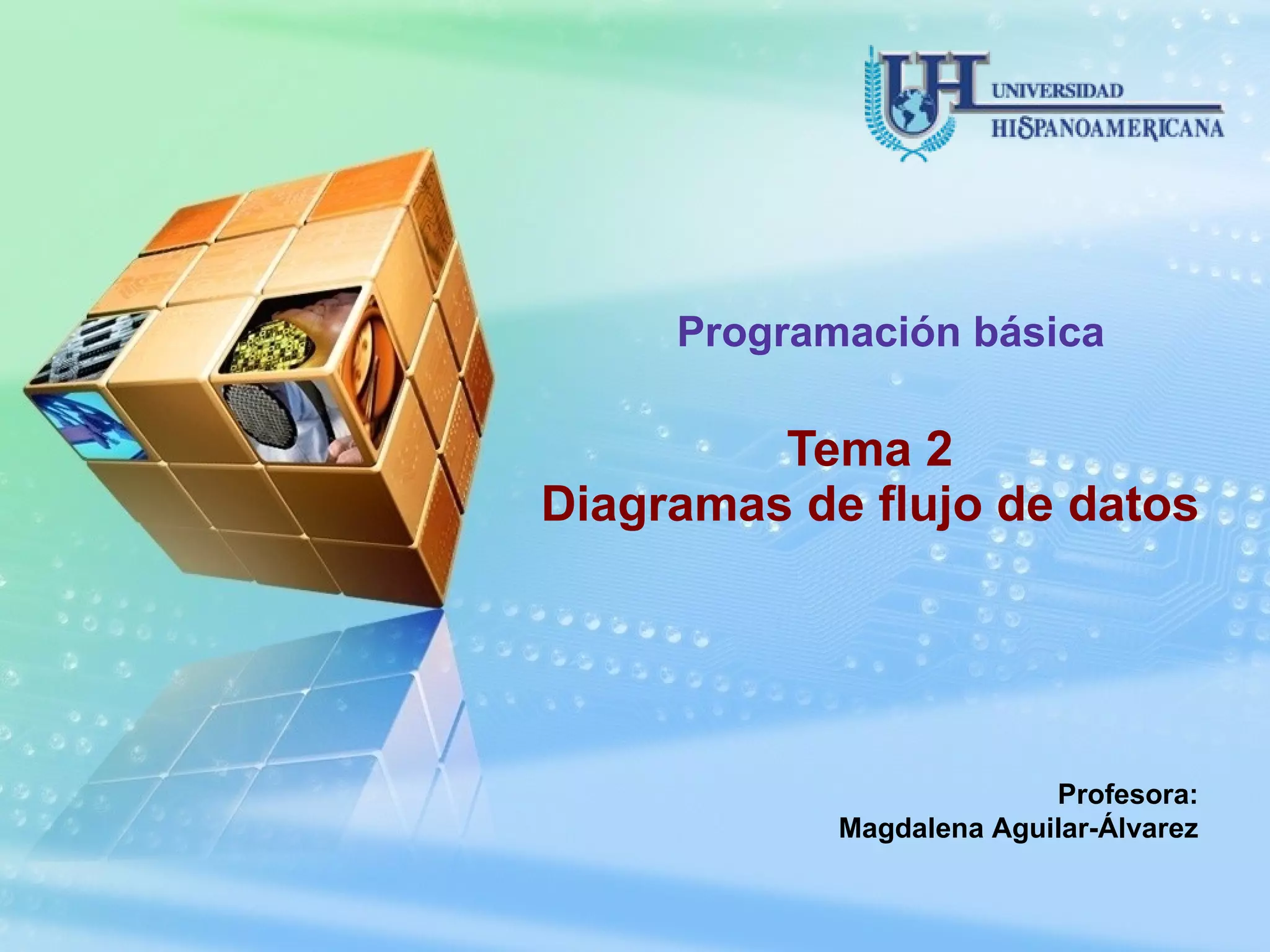 UH UNIVERSIDAD HISPANOAMERICANA

Programación básica

Tema 2
Diagramas de flujo de datos

Profesora:
Magdalena Aguilar-Álvarez